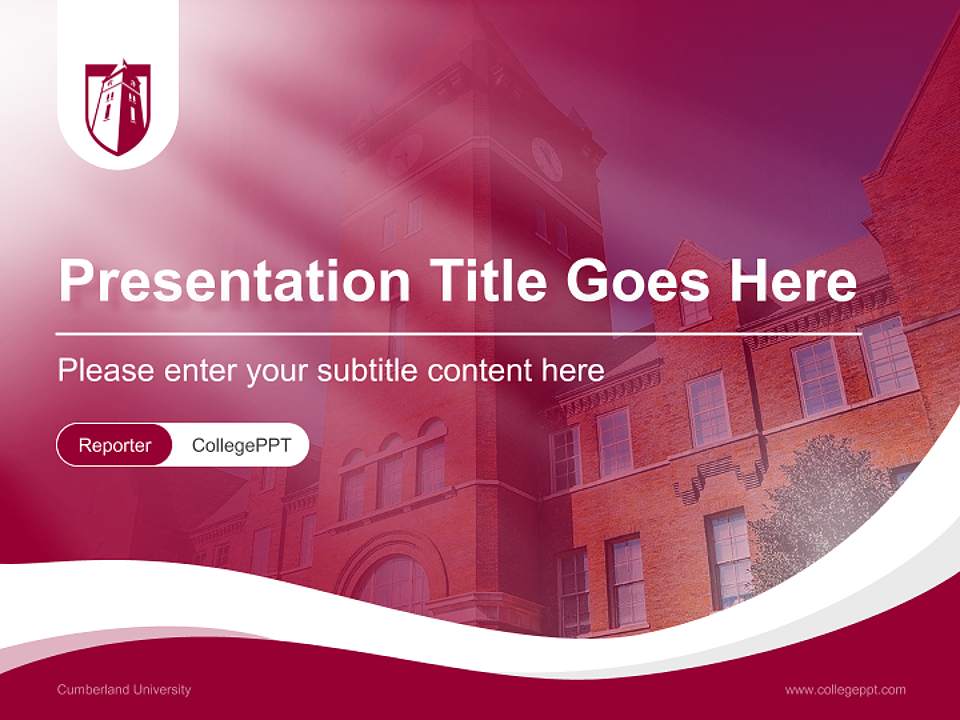 Presentation Title Goes Here

Please enter your subtitle content here

Reporter CollegePPT

Cumberland University

www.collegeppt.com